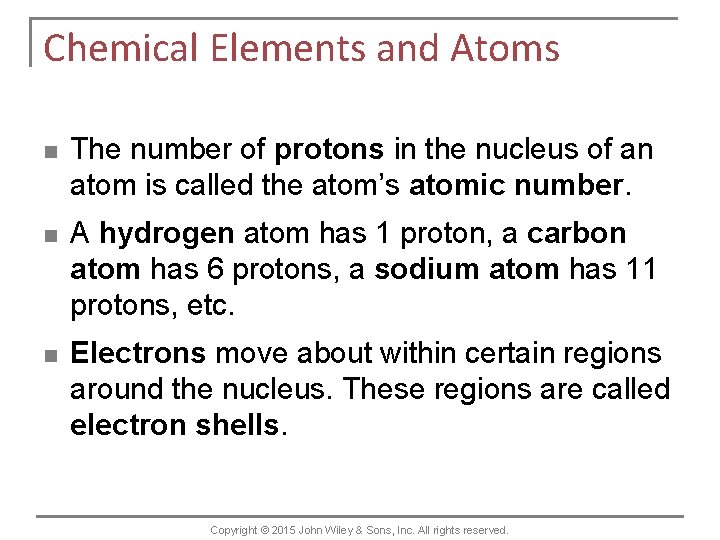 Chemical Elements and Atoms

■ The number of protons in the nucleus of an atom is called the atom's atomic number.

■ A hydrogen atom has 1 proton, a carbon atom has 6 protons, a sodium atom has 11 protons, etc.

■ Electrons move about within certain regions around the nucleus. These regions are called electron shells.

Copyright © 2015 John Wiley & Sons, Inc. All rights reserved.